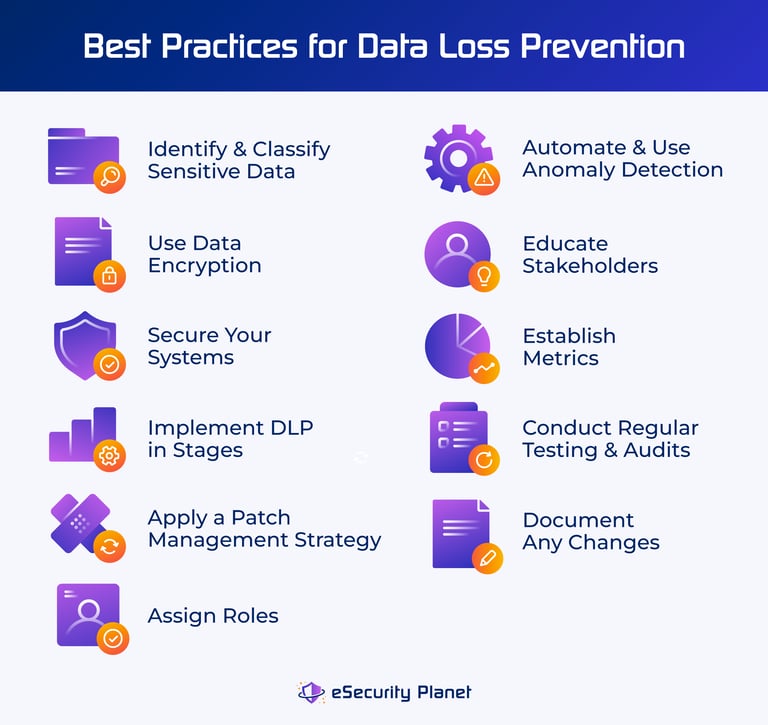 Best Practices for Data Loss Prevention

Identify & Classify Sensitive Data

Use Data Encryption

Secure Your Systems

Implement DLP in Stages

Apply a Patch Management Strategy

Assign Roles

Automate & Use Anomaly Detection

Educate Stakeholders

Establish Metrics

Conduct Regular Testing & Audits

Document Any Changes

eSecurity Planet